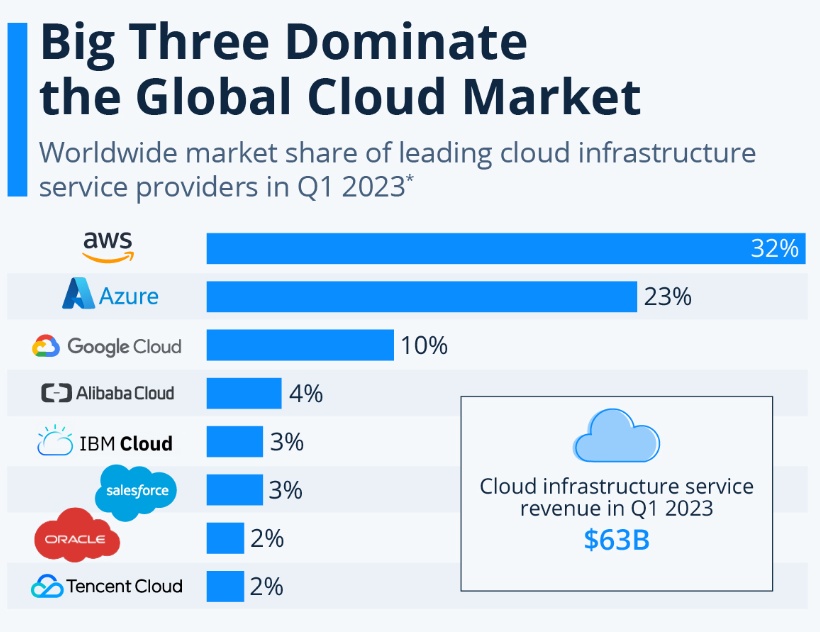 Big Three Dominate the Global Cloud Market

Worldwide market share of leading cloud infrastructure service providers in Q1 2023*

aws 32%
Azure 23%
Google Cloud 10%
Alibaba Cloud 4%
IBM Cloud 3%
salesforce 3%
ORACLE 2%
Tencent Cloud 2%

Cloud infrastructure service revenue in Q1 2023
$63B